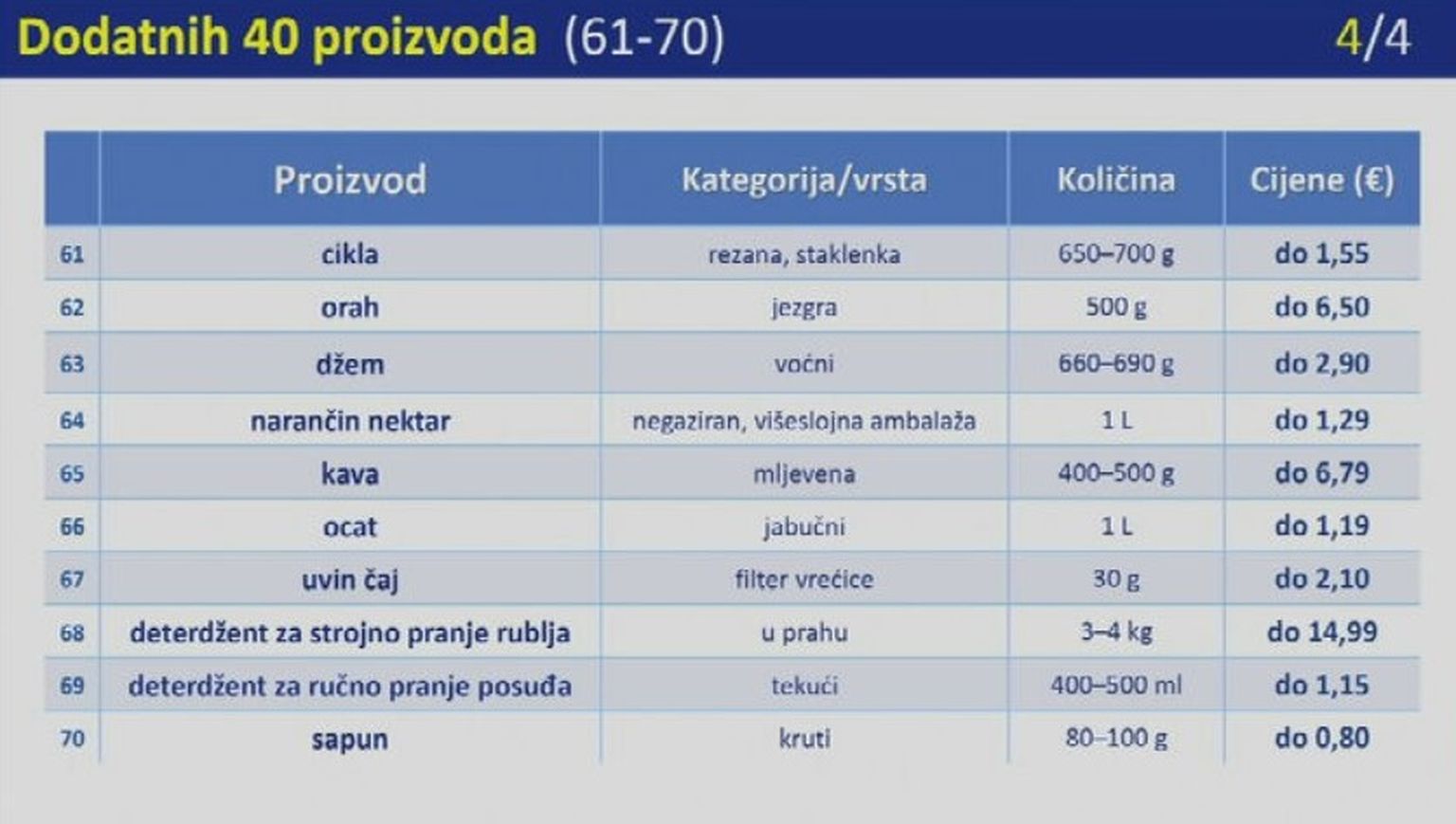 Dodatnih 40 proizvoda (61-70) 4/4

| | Proizvod | Kategorija/vrsta | Količina | Cijene (€) |
|---|---|---|---|---|
| 61 | cikla | rezana, staklenka | 650–700 g | do 1,55 |
| 62 | orah | jezgra | 500 g | do 6,50 |
| 63 | džem | voćni | 660–690 g | do 2,90 |
| 64 | narančin nektar | negaziran, višeslojna ambalaža | 1 L | do 1,29 |
| 65 | kava | mljevena | 400–500 g | do 6,79 |
| 66 | ocat | jabučni | 1 L | do 1,19 |
| 67 | uvin čaj | filter vrećice | 30 g | do 2,10 |
| 68 | deterdžent za strojno pranje rublja | u prahu | 3–4 kg | do 14,99 |
| 69 | deterdžent za ručno pranje posuđa | tekući | 400–500 ml | do 1,15 |
| 70 | sapun | kruti | 80–100 g | do 0,80 |